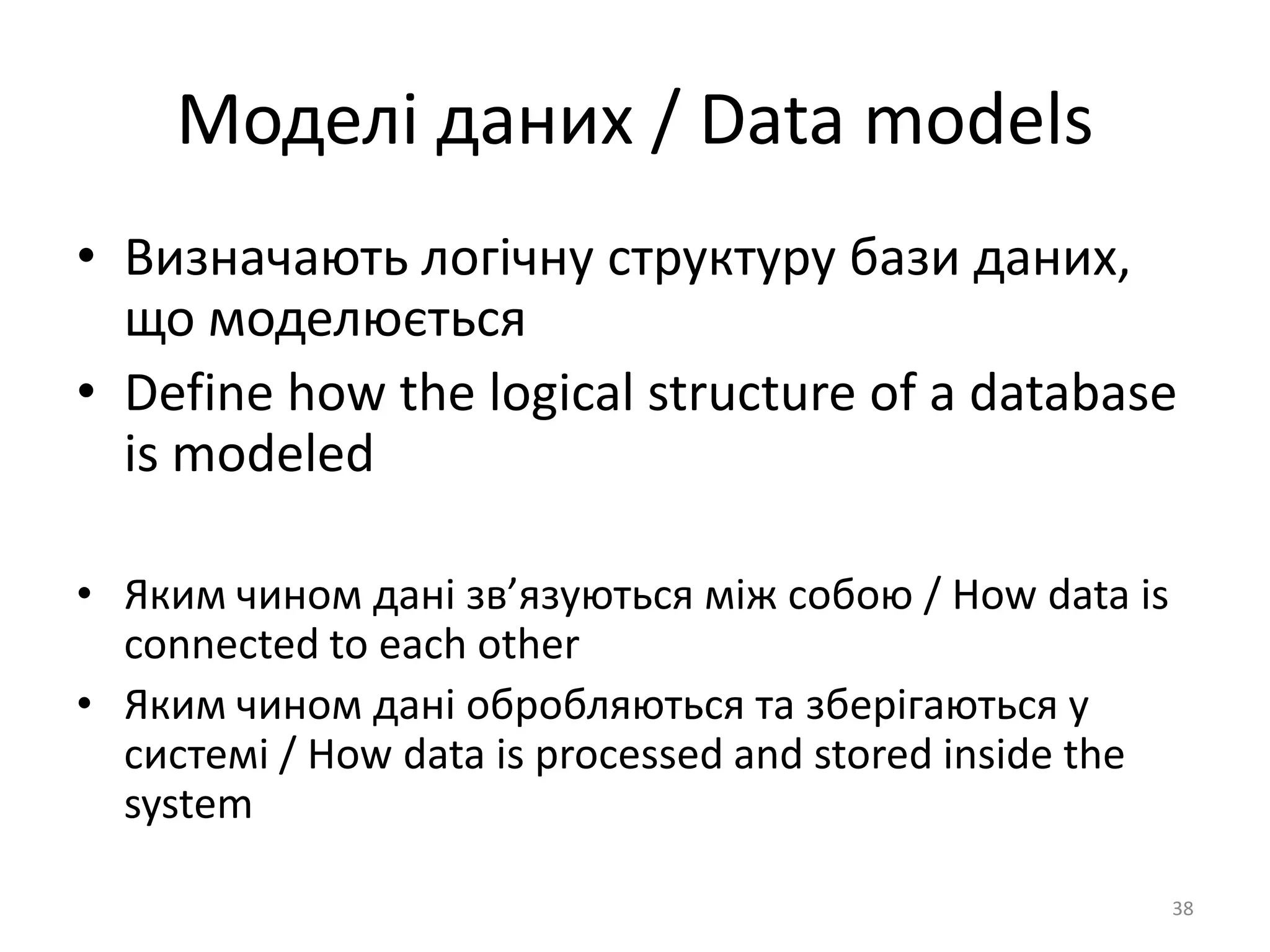 Моделі даних / Data models

• Визначають логічну структуру бази даних, що моделюється
• Define how the logical structure of a database is modeled

• Яким чином дані зв’язуються між собою / How data is connected to each other
• Яким чином дані обробляються та зберігаються у системі / How data is processed and stored inside the system

38